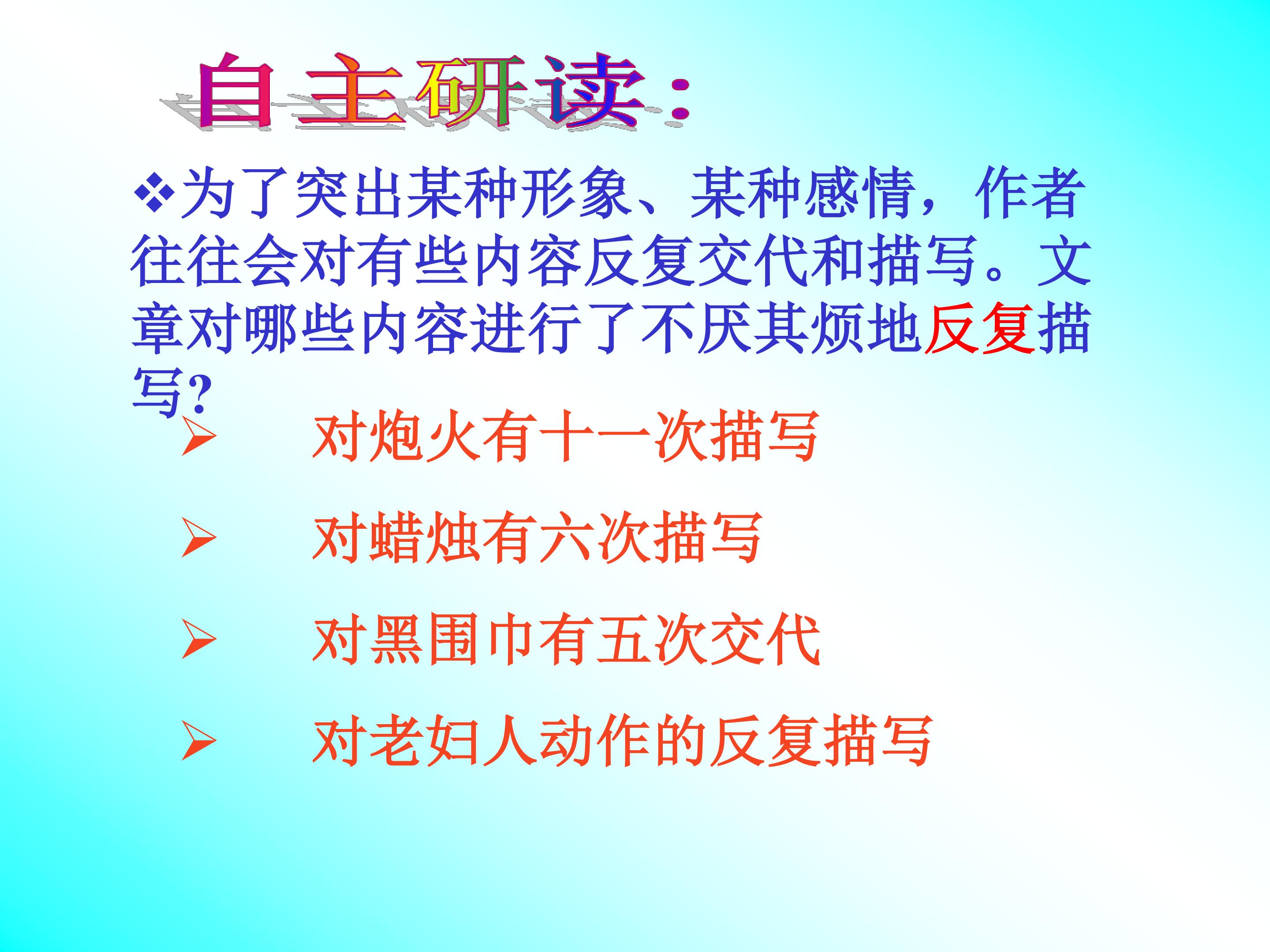 自主研读：

❖为了突出某种形象、某种感情，作者往往会对有些内容反复交代和描写。文章对哪些内容进行了不厌其烦地反复描写?

➢ 对炮火有十一次描写

➢ 对蜡烛有六次描写

➢ 对黑围巾有五次交代

➢ 对老妇人动作的反复描写